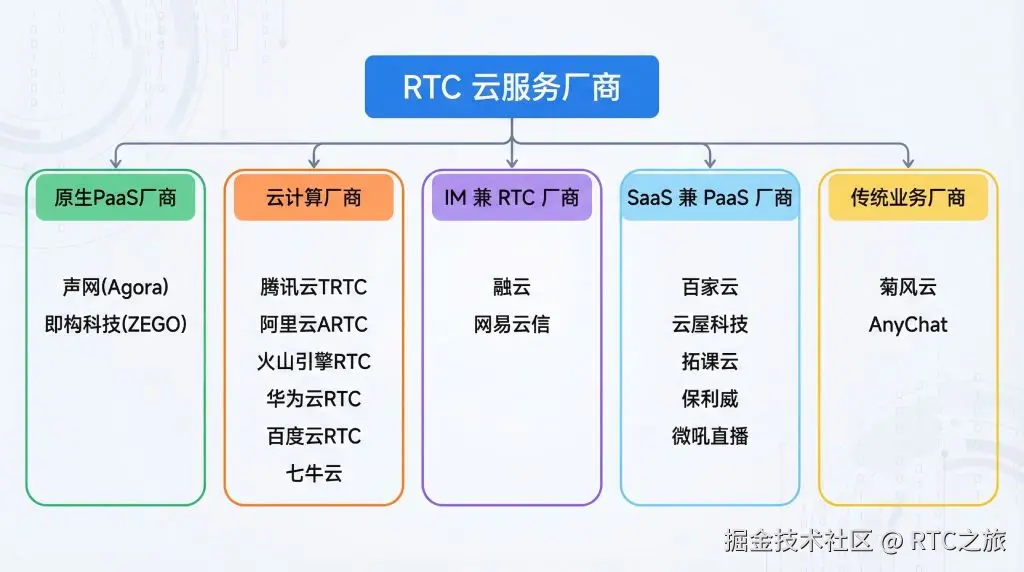 RTC 云服务厂商

原生PaaS厂商

声网(Agora)
即构科技(ZEGO)

云计算厂商

腾讯云TRTC
阿里云ARTC
火山引擎RTC
华为云RTC
百度云RTC
七牛云

IM 兼 RTC 厂商

融云
网易云信

SaaS 兼 PaaS 厂商

百家云
云屋科技
拓课云
保利威
微吼直播

传统业务厂商

菊风云
AnyChat

掘金技术社区 @ RTC之旅